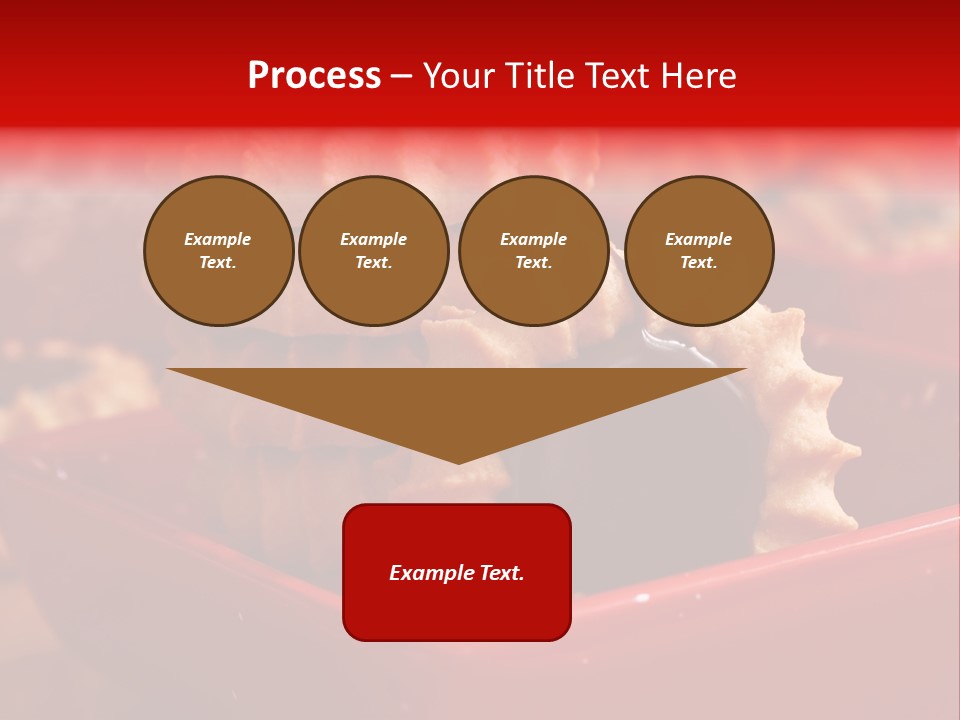 Process – Your Title Text Here

Example Text.

Example Text.

Example Text.

Example Text.

Example Text.